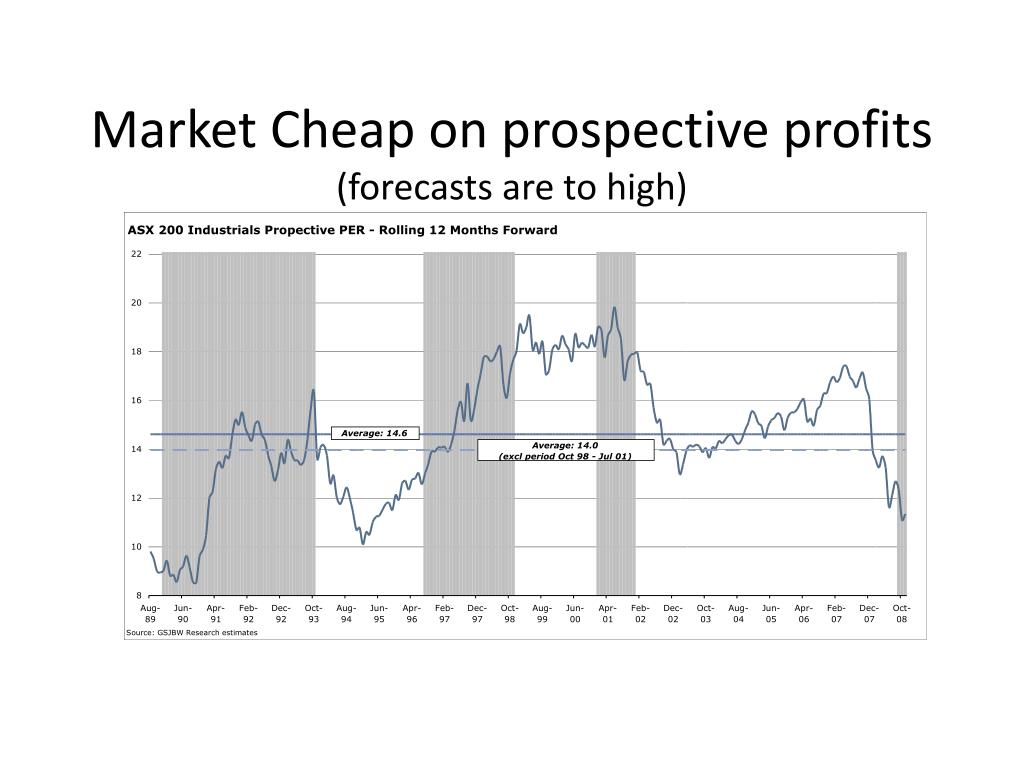 Market Cheap on prospective profits
(forecasts are to high)

ASX 200 Industrials Propective PER - Rolling 12 Months Forward

22
20
18
16
14
12
10
8

Average: 14.6

Average: 14.0
(excl period Oct 98 - Jul 01)

Aug-89 Jun-90 Apr-91 Feb-92 Dec-92 Oct-93 Aug-94 Jun-95 Apr-96 Feb-97 Dec-97 Oct-98 Aug-99 Jun-00 Apr-01 Feb-02 Dec-02 Oct-03 Aug-04 Jun-05 Apr-06 Feb-07 Dec-07 Oct-08

Source: GSJBW Research estimates